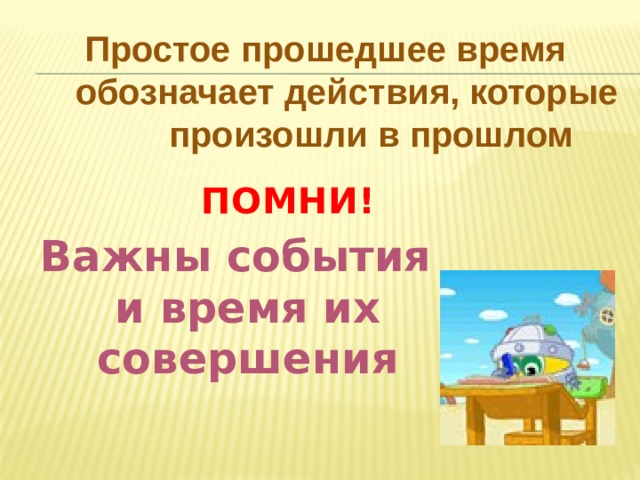 Простое прошедшее время обозначает действия, которые произошли в прошлом

ПОМНИ!

Важны события и время их совершения